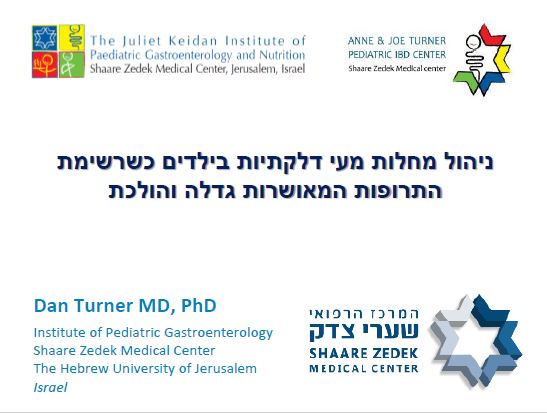 The Juliet Keidan Institute of Paediatric Gastroenterology and Nutrition
Shaare Zedek Medical Center, Jerusalem, Israel

ANNE & JOE TURNER
PEDIATRIC IBD CENTER
Shaare Zedek Medical center

ניהול מחלות מעי דלקתיות בילדים כשרשימת התרופות המאושרות גדלה והולכת

Dan Turner MD, PhD
Institute of Pediatric Gastroenterology
Shaare Zedek Medical Center
The Hebrew University of Jerusalem
Israel

המרכז הרפואי
שערי צדק
SHAARE ZEDEK
MEDICAL CENTER